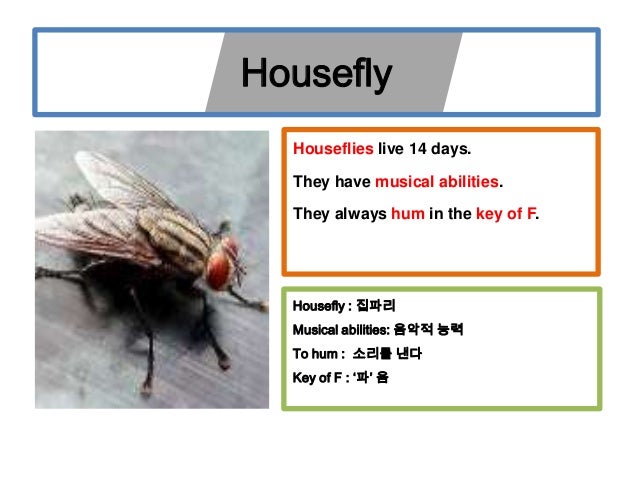 Housefly

Houseflies live 14 days.

They have musical abilities.

They always hum in the key of F.

Housefly : 집파리

Musical abilities: 음악적 능력

To hum : 소리를 낸다

Key of F : '파' 음